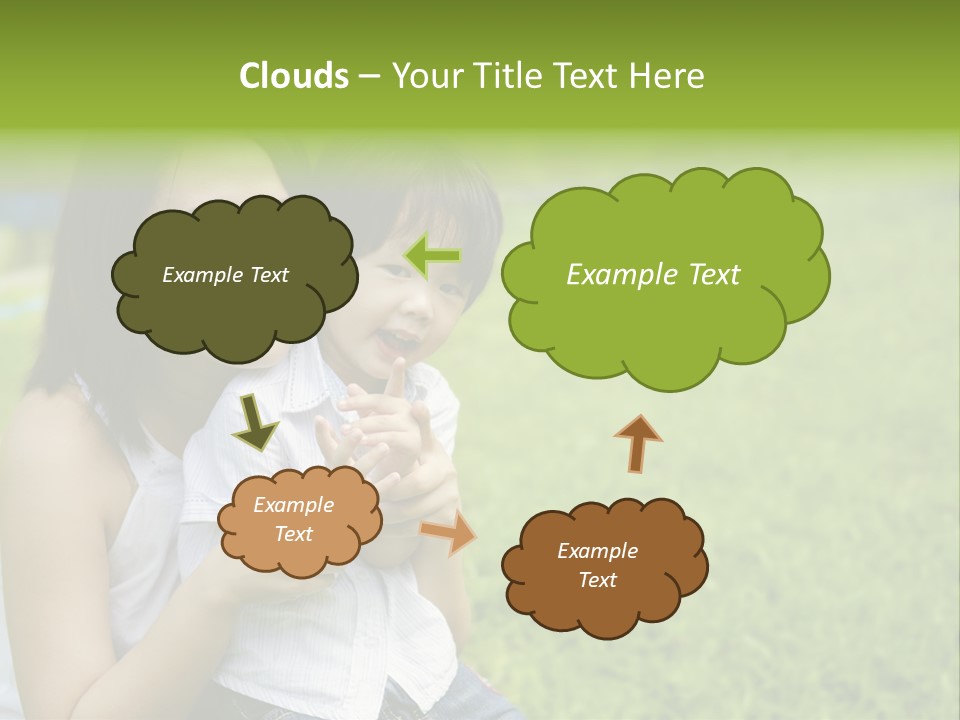 Clouds – Your Title Text Here

Example Text

Example Text

Example Text

Example Text